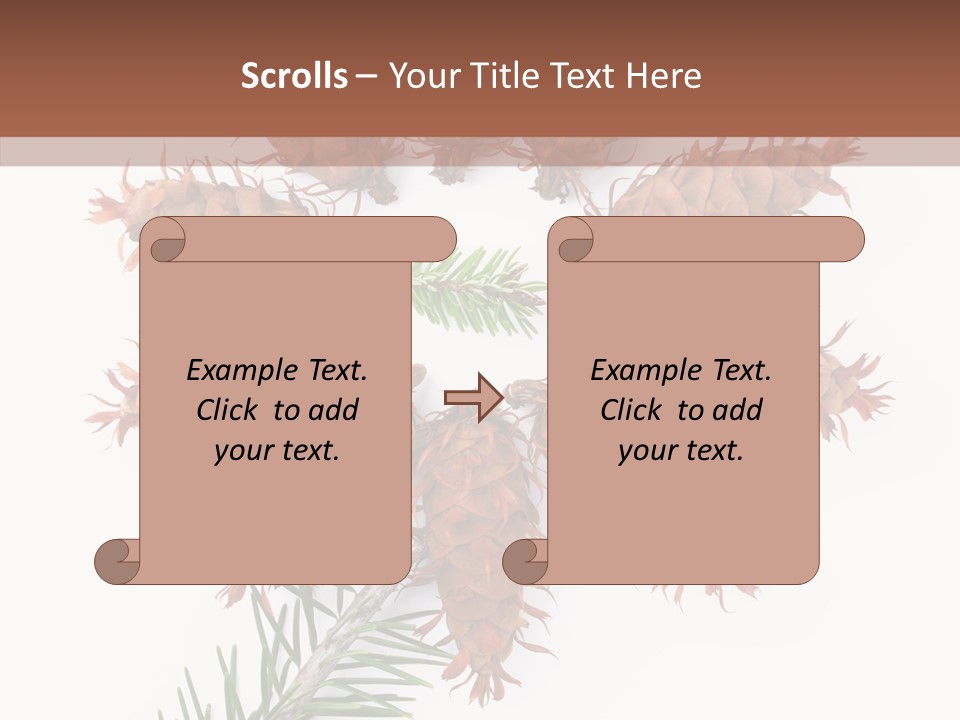 Scrolls – Your Title Text Here

Example Text. Click to add your text.

Example Text. Click to add your text.